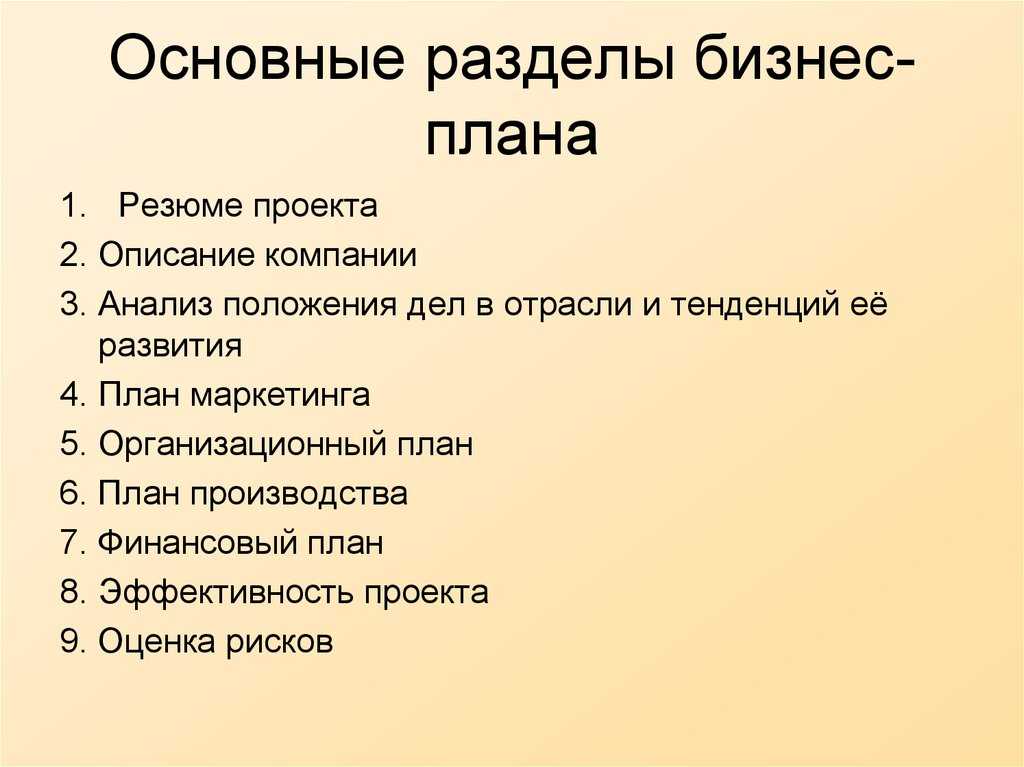 Основные разделы бизнес-плана

1. Резюме проекта
2. Описание компании
3. Анализ положения дел в отрасли и тенденций её развития
4. План маркетинга
5. Организационный план
6. План производства
7. Финансовый план
8. Эффективность проекта
9. Оценка рисков